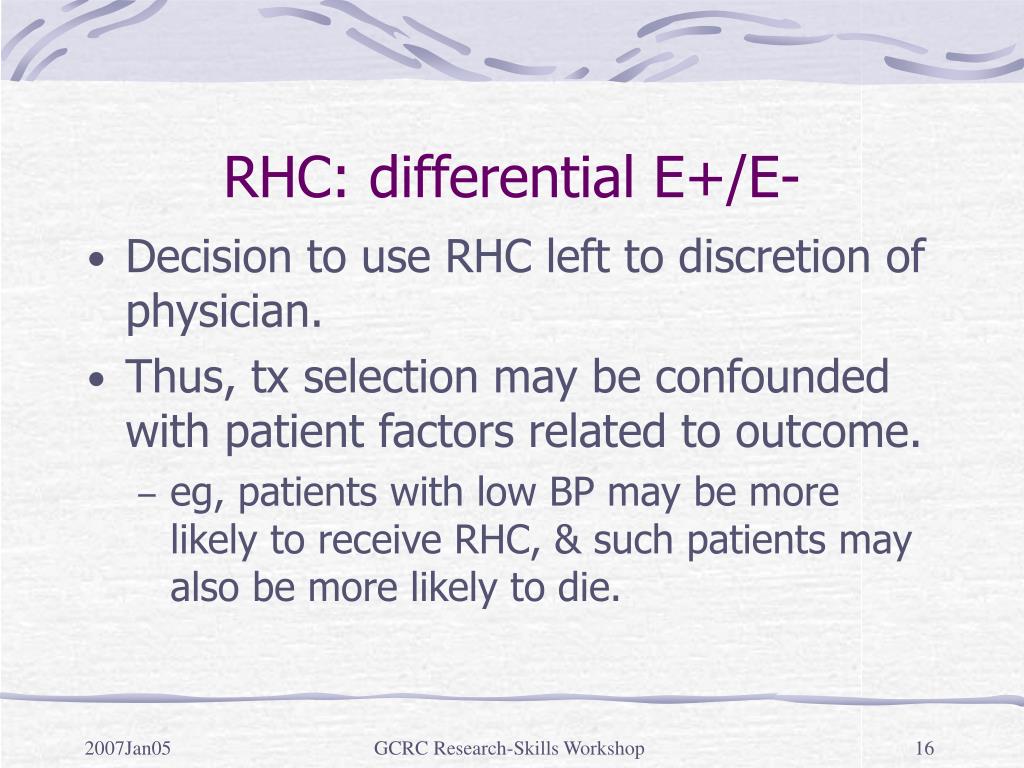 RHC: differential E+/E-

• Decision to use RHC left to discretion of physician.
• Thus, tx selection may be confounded with patient factors related to outcome.
– eg, patients with low BP may be more likely to receive RHC, & such patients may also be more likely to die.

2007Jan05 GCRC Research-Skills Workshop 16